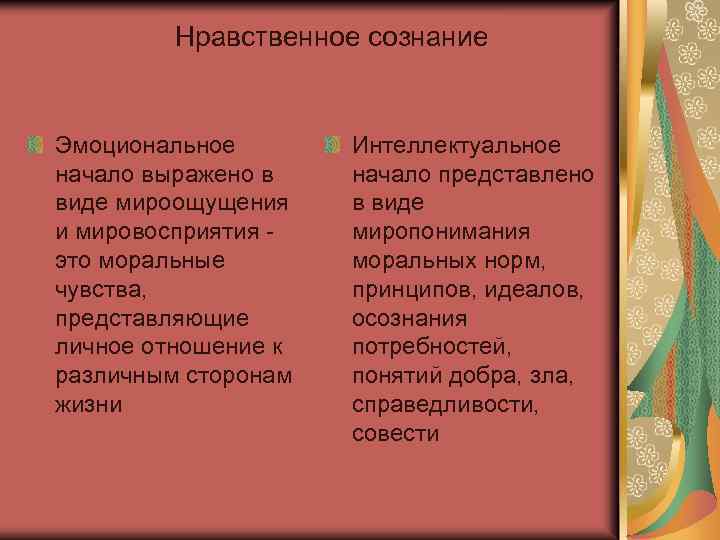 Нравственное сознание

Эмоциональное начало выражено в виде мироощущения и мировосприятия - это моральные чувства, представляющие личное отношение к различным сторонам жизни

Интеллектуальное начало представлено в виде миропонимания моральных норм, принципов, идеалов, осознания потребностей, понятий добра, зла, справедливости, совести